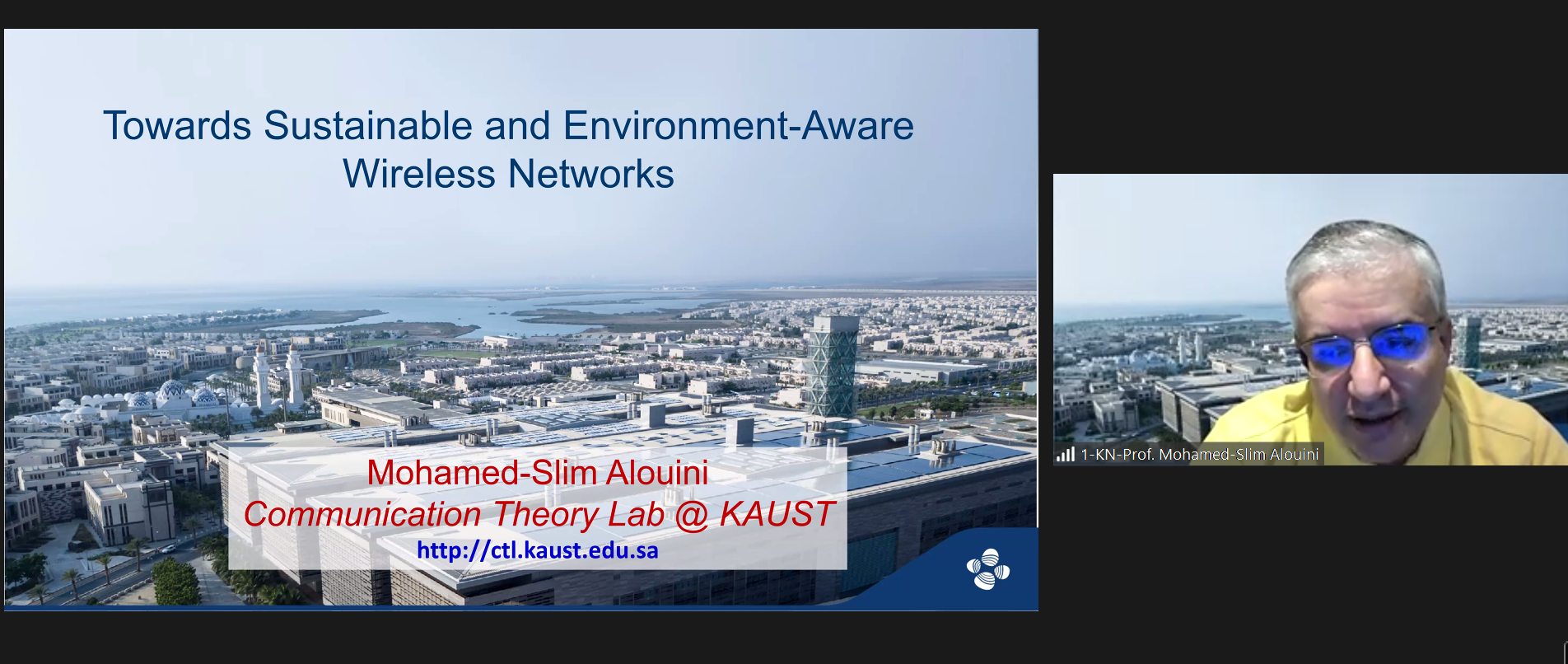 Towards Sustainable and Environment-Aware Wireless Networks

Mohamed-Slim Alouini
Communication Theory Lab @ KAUST
http://ctl.kaust.edu.sa

1-KN-Prof. Mohamed-Slim Alouini